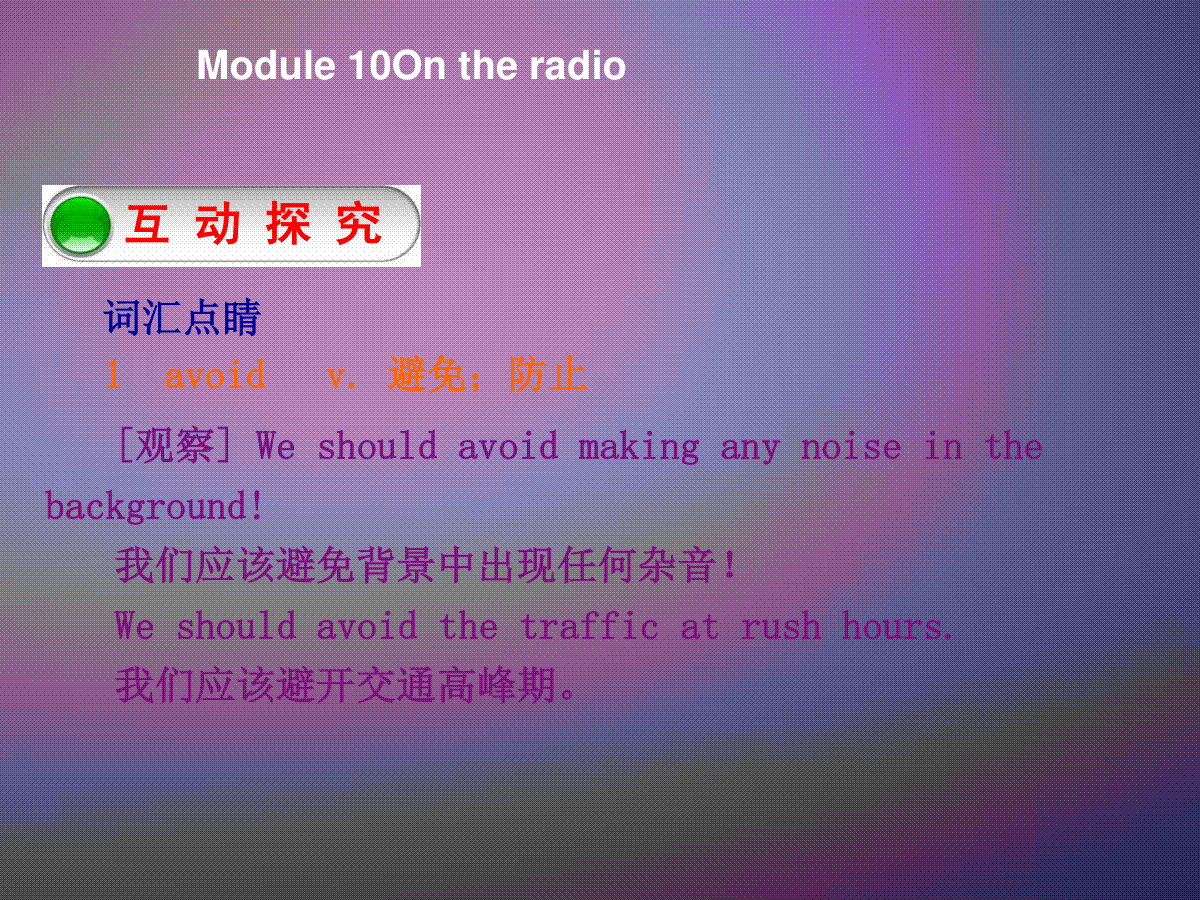 Module 10On the radio

互 动 探 究

词汇点睛

1 avoid v. 避免；防止

[观察] We should avoid making any noise in the background!

我们应该避免背景中出现任何杂音！

We should avoid the traffic at rush hours.

我们应该避开交通高峰期。